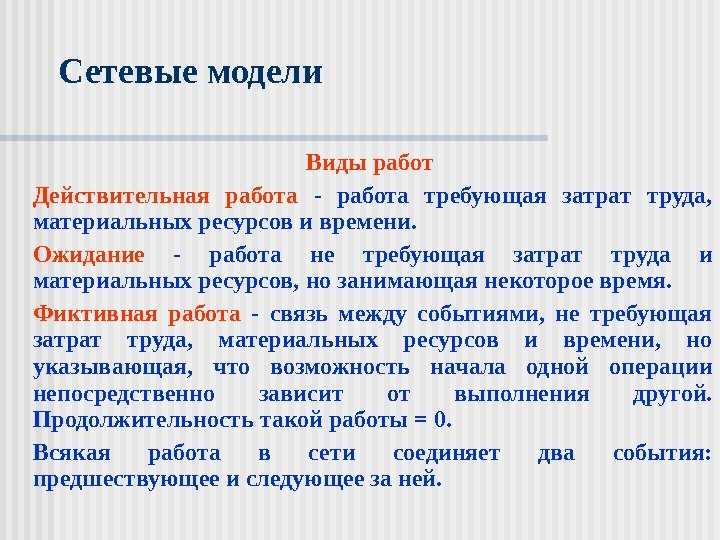 Сетевые модели

Виды работ

Действительная работа - работа требующая затрат труда, материальных ресурсов и времени.

Ожидание - работа не требующая затрат труда и материальных ресурсов, но занимающая некоторое время.

Фиктивная работа - связь между событиями, не требующая затрат труда, материальных ресурсов и времени, но указывающая, что возможность начала одной операции непосредственно зависит от выполнения другой. Продолжительность такой работы = 0.

Всякая работа в сети соединяет два события: предшествующее и следующее за ней.